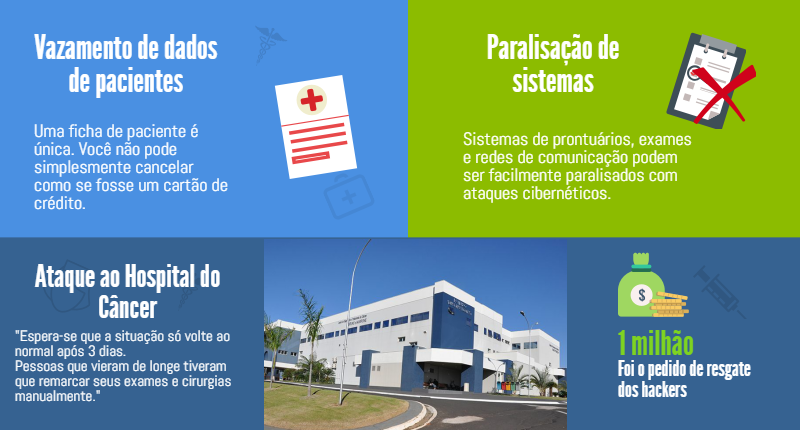 Vazamento de dados de pacientes

Uma ficha de paciente é única. Você não pode simplesmente cancelar como se fosse um cartão de crédito.

Paralisação de sistemas

Sistemas de prontuários, exames e redes de comunicação podem ser facilmente paralisados com ataques cibernéticos.

Ataque ao Hospital do Câncer

"Espera-se que a situação só volte ao normal após 3 dias. Pessoas que vieram de longe tiveram que remarcar seus exames e cirurgias manualmente."

$

1 milhão
Foi o pedido de resgate dos hackers